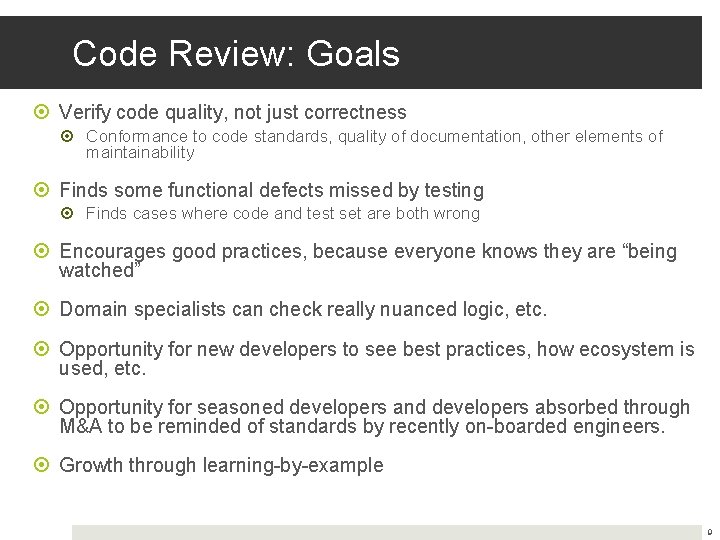 Code Review: Goals

Verify code quality, not just correctness

Conformance to code standards, quality of documentation, other elements of maintainability

Finds some functional defects missed by testing

Finds cases where code and test set are both wrong

Encourages good practices, because everyone knows they are “being watched”

Domain specialists can check really nuanced logic, etc.

Opportunity for new developers to see best practices, how ecosystem is used, etc.

Opportunity for seasoned developers and developers absorbed through M&A to be reminded of standards by recently on-boarded engineers.

Growth through learning-by-example

9